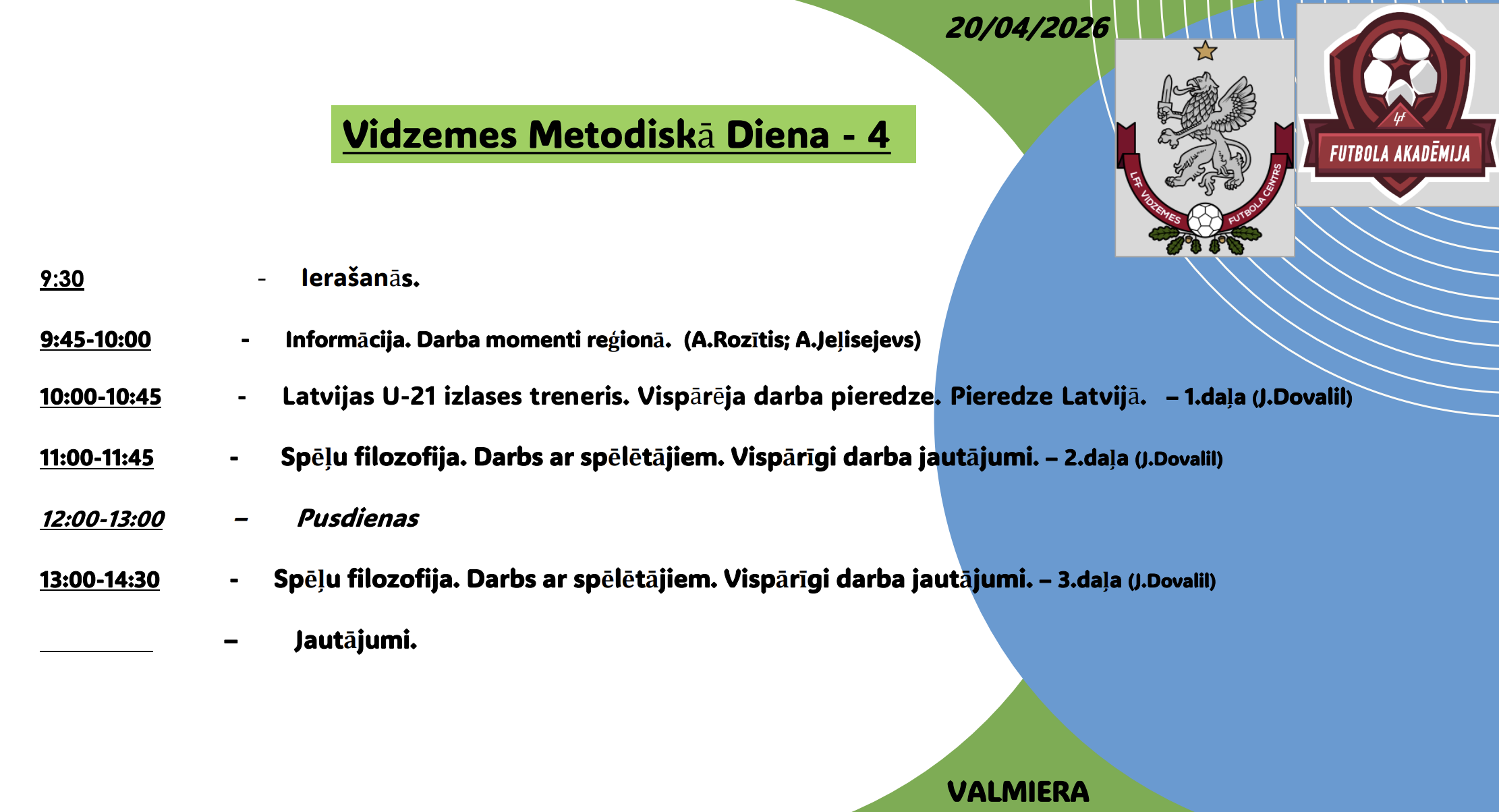 20/04/2026

LFF VIDZEMES FUTBOLA CENTRS

lff
FUTBOLA AKADĒMIJA

Vidzemes Metodiskā Diena - 4

9:30 - Ierašanās.

9:45-10:00 - Informācija. Darba momenti reģionā. (A.Rozītis; A.Jeļisejevs)

10:00-10:45 - Latvijas U-21 izlases treneris. Vispārēja darba pieredze. Pieredze Latvijā. – 1.daļa (J.Dovalil)

11:00-11:45 - Spēļu filozofija. Darbs ar spēlētājiem. Vispārīgi darba jautājumi. – 2.daļa (J.Dovalil)

12:00-13:00 – Pusdienas

13:00-14:30 - Spēļu filozofija. Darbs ar spēlētājiem. Vispārīgi darba jautājumi. – 3.daļa (J.Dovalil)

– Jautājumi.

VALMIERA